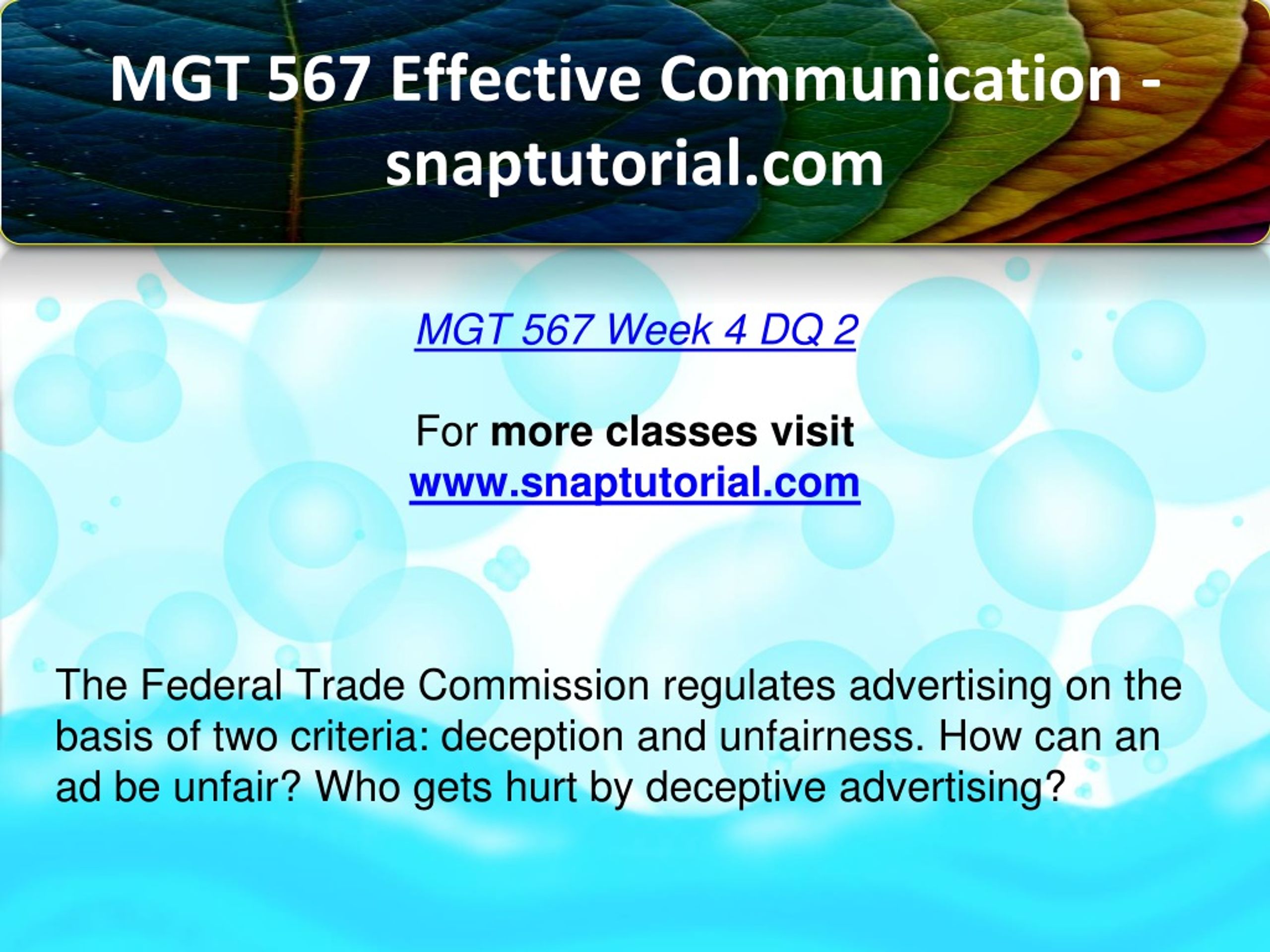 MGT 567 Effective Communication - snaptutorial.com

MGT 567 Week 4 DQ 2

For more classes visit
www.snaptutorial.com

The Federal Trade Commission regulates advertising on the basis of two criteria: deception and unfairness. How can an ad be unfair? Who gets hurt by deceptive advertising?